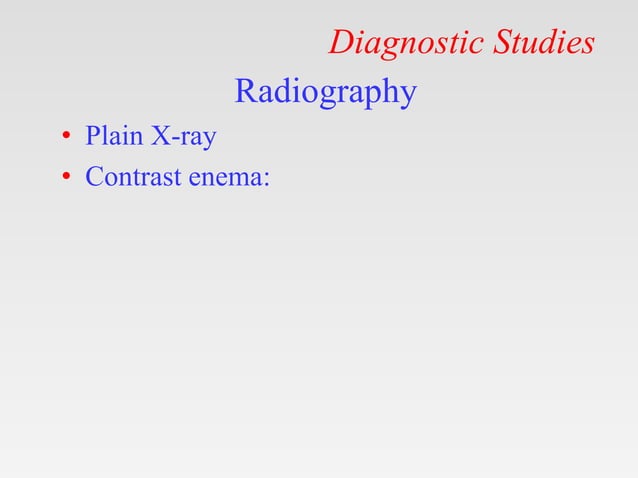 Diagnostic Studies

Radiography

• Plain X-ray
• Contrast enema: